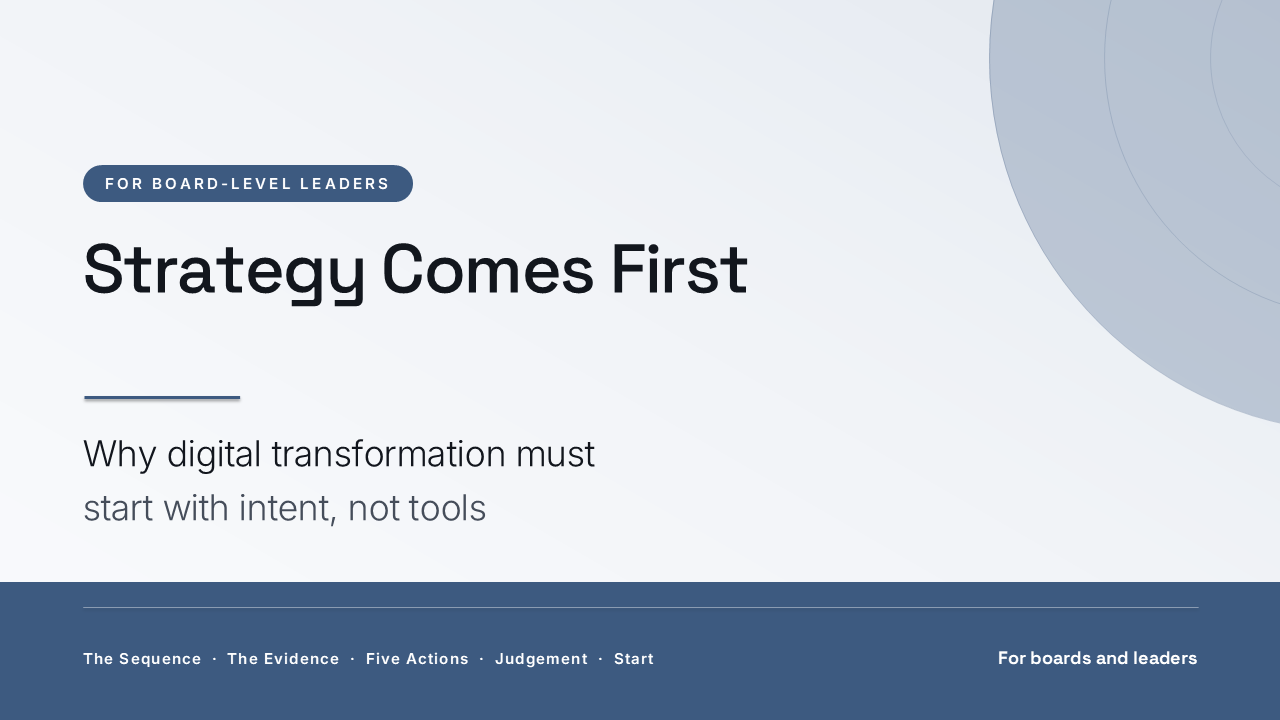 FOR BOARD-LEVEL LEADERS

Strategy Comes First

Why digital transformation must start with intent, not tools

The Sequence · The Evidence · Five Actions · Judgement · Start

For boards and leaders